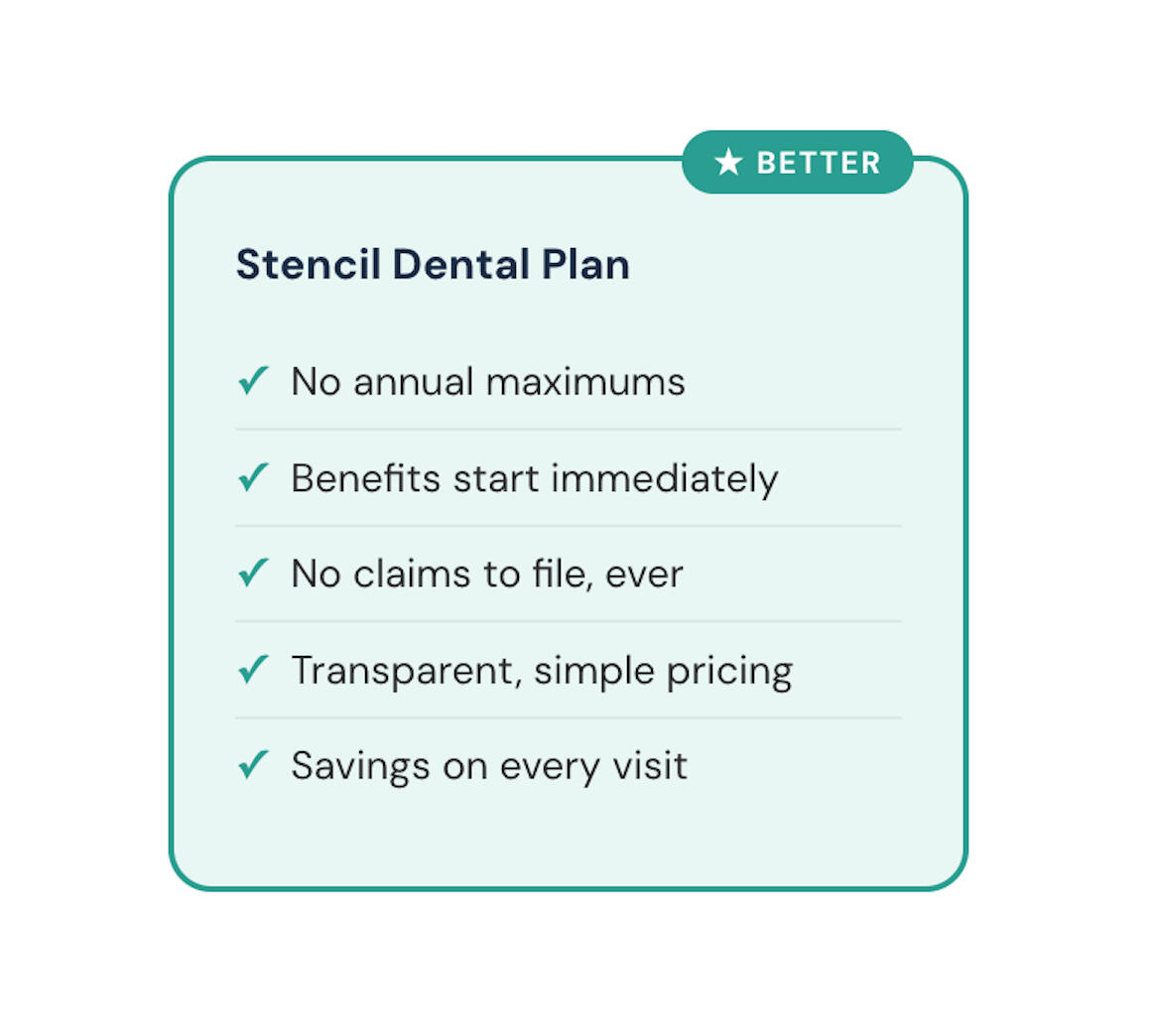 ★ BETTER

Stencil Dental Plan

✓ No annual maximums

✓ Benefits start immediately

✓ No claims to file, ever

✓ Transparent, simple pricing

✓ Savings on every visit